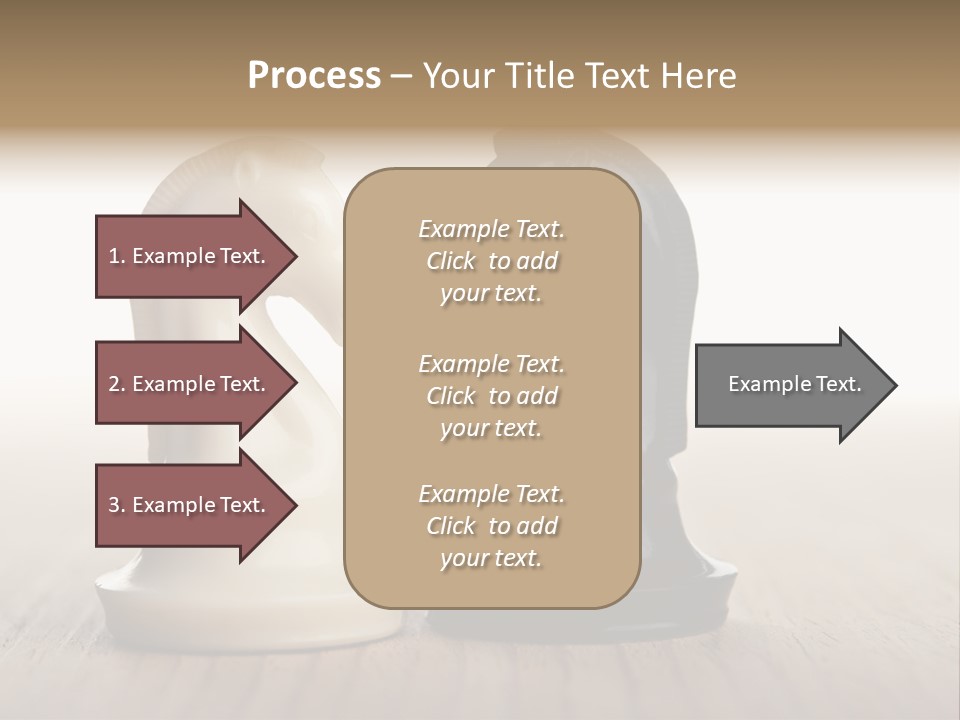 Process – Your Title Text Here

1. Example Text.

2. Example Text.

3. Example Text.

Example Text. Click to add your text.

Example Text. Click to add your text.

Example Text. Click to add your text.

Example Text.